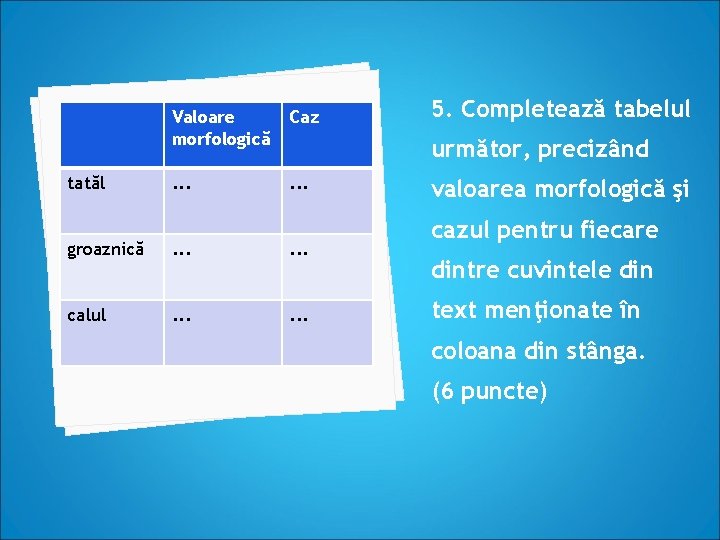 | | Valoare morfologică | Caz |
|---|---|---|
| tatăl | ... | ... |
| groaznică | ... | ... |
| calul | ... | ... |

5. Completează tabelul următor, precizând valoarea morfologică şi cazul pentru fiecare dintre cuvintele din text menţionate în coloana din stânga. (6 puncte)